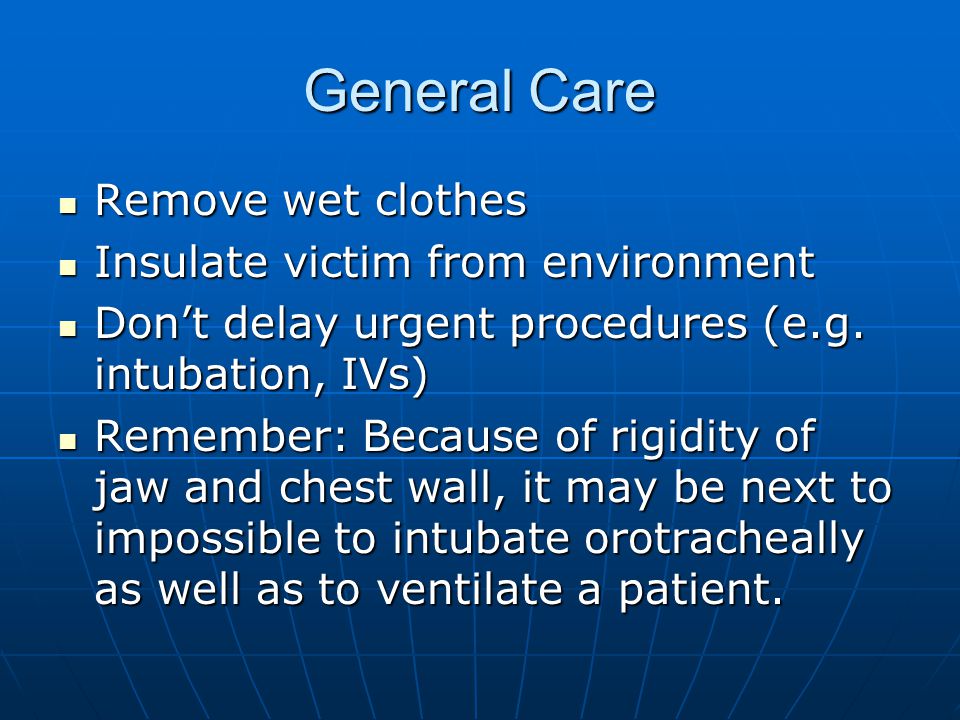 General Care

- Remove wet clothes
- Insulate victim from environment
- Don’t delay urgent procedures (e.g. intubation, IVs)
- Remember: Because of rigidity of jaw and chest wall, it may be next to impossible to intubate orotracheally as well as to ventilate a patient.